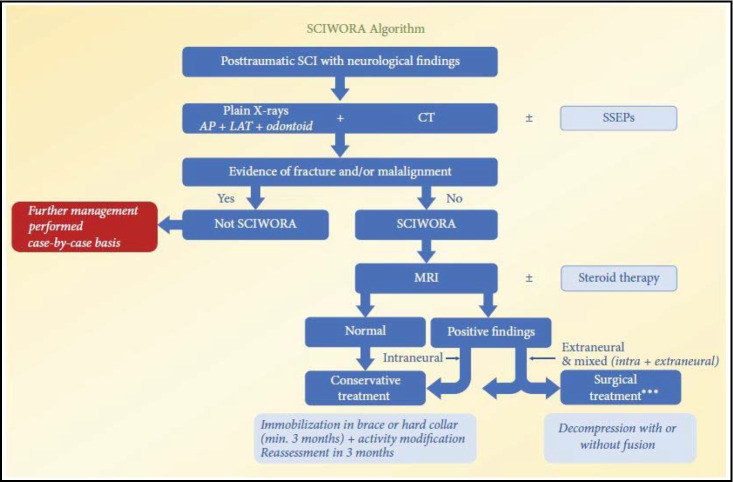 SCIWORA Algorithm

Posttraumatic SCI with neurological findings

Plain X-rays
AP + LAT + odontoid

+

CT

±

SSEPs

Evidence of fracture and/or malalignment

Yes

No

Further management performed case-by-case basis

Not SCIWORA

SCIWORA

MRI

±

Steroid therapy

Normal

Positive findings

Intraneural

Extraneural & mixed (intra + extraneural)

Conservative treatment

Surgical treatment***

Immobilization in brace or hard collar (min. 3 months) + activity modification
Reassessment in 3 months

Decompression with or without fusion